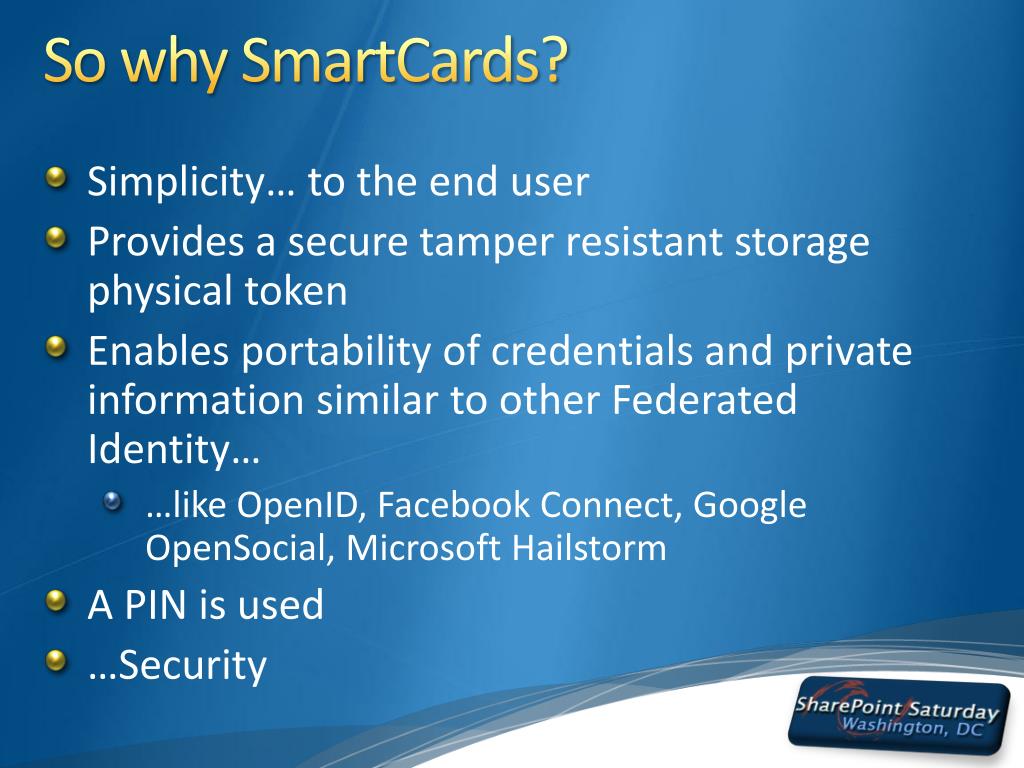 So why SmartCards?

Simplicity… to the end user

Provides a secure tamper resistant storage physical token

Enables portability of credentials and private information similar to other Federated Identity…

…like OpenID, Facebook Connect, Google OpenSocial, Microsoft Hailstorm

A PIN is used

…Security

SharePoint Saturday
Washington, DC